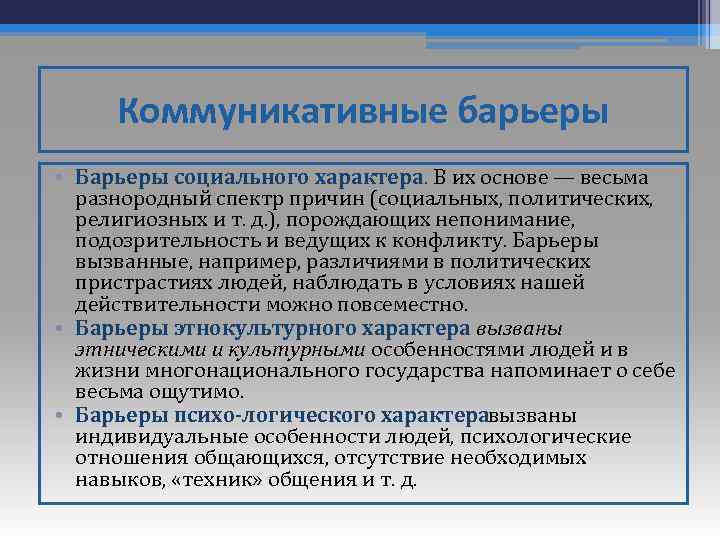 Коммуникативные барьеры

• Барьеры социального характера. В их основе — весьма разнородный спектр причин (социальных, политических, религиозных и т. д.), порождающих непонимание, подозрительность и ведущих к конфликту. Барьеры вызванные, например, различиями в политических пристрастиях людей, наблюдать в условиях нашей действительности можно повсеместно.
• Барьеры этнокультурного характера вызваны этническими и культурными особенностями людей и в жизни многонационального государства напоминает о себе весьма ощутимо.
• Барьеры психо-логического характеравызваны индивидуальные особенности людей, психологические отношения общающихся, отсутствие необходимых навыков, «техник» общения и т. д.